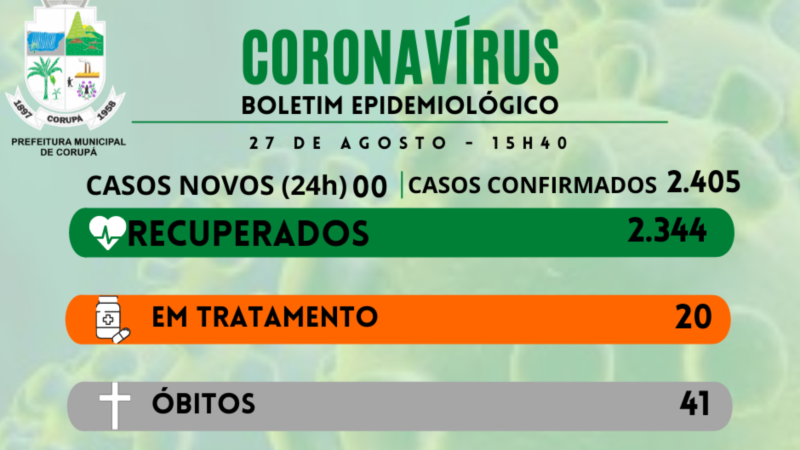 1897 CORUPÁ 1958
PREFEITURA MUNICIPAL DE CORUPÁ

CORONAVÍRUS
BOLETIM EPIDEMIOLÓGICO

27 DE AGOSTO - 15H40

CASOS NOVOS (24h) 00 | CASOS CONFIRMADOS 2.405

RECUPERADOS 2.344

EM TRATAMENTO 20

ÓBITOS 41